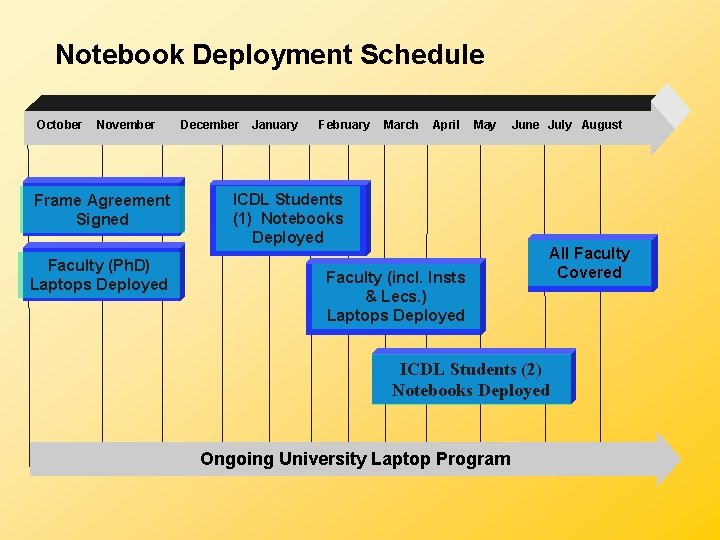 Notebook Deployment Schedule

October November December January February March April May June July August

Frame Agreement Signed

Faculty (PhD) Laptops Deployed

ICDL Students (1) Notebooks Deployed

Faculty (incl. Insts & Lecs.) Laptops Deployed

All Faculty Covered

ICDL Students (2) Notebooks Deployed

Ongoing University Laptop Program